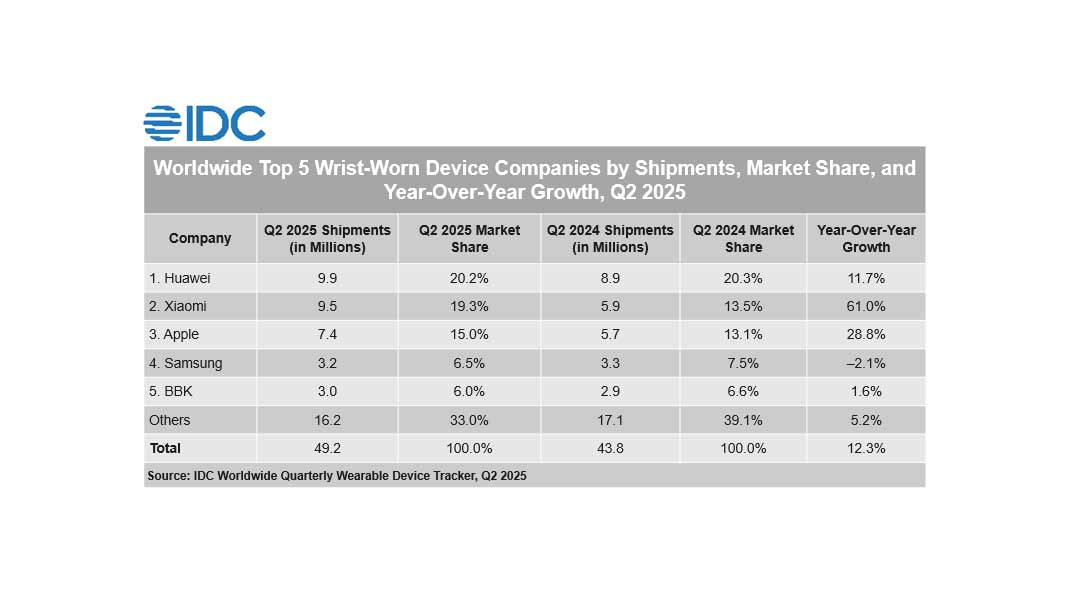 IDC

Worldwide Top 5 Wrist-Worn Device Companies by Shipments, Market Share, and Year-Over-Year Growth, Q2 2025

| Company | Q2 2025 Shipments (in Millions) | Q2 2025 Market Share | Q2 2024 Shipments (in Millions) | Q2 2024 Market Share | Year-Over-Year Growth |
|---|---|---|---|---|---|
| 1. Huawei | 9.9 | 20.2% | 8.9 | 20.3% | 11.7% |
| 2. Xiaomi | 9.5 | 19.3% | 5.9 | 13.5% | 61.0% |
| 3. Apple | 7.4 | 15.0% | 5.7 | 13.1% | 28.8% |
| 4. Samsung | 3.2 | 6.5% | 3.3 | 7.5% | –2.1% |
| 5. BBK | 3.0 | 6.0% | 2.9 | 6.6% | 1.6% |
| Others | 16.2 | 33.0% | 17.1 | 39.1% | 5.2% |
| Total | 49.2 | 100.0% | 43.8 | 100.0% | 12.3% |

Source: IDC Worldwide Quarterly Wearable Device Tracker, Q2 2025